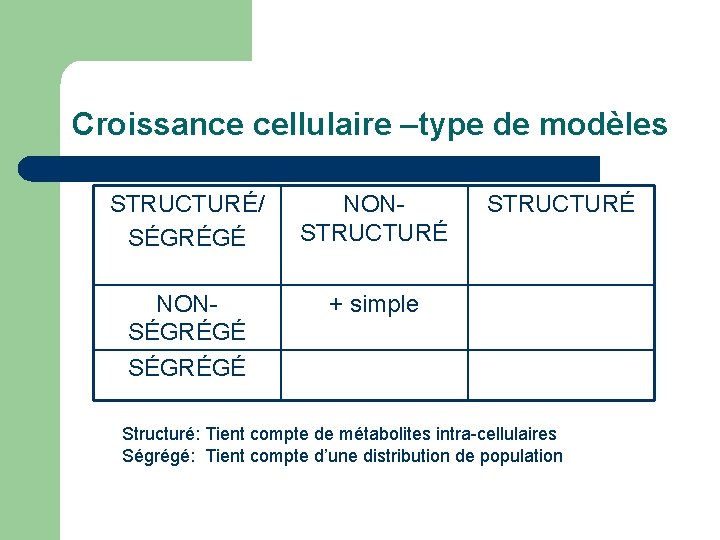 Croissance cellulaire –type de modèles

| STRUCTURÉ/ SÉGRÉGÉ | NON-STRUCTURÉ | STRUCTURÉ |
|---|---|---|
| NON-SÉGRÉGÉ | + simple | |
| SÉGRÉGÉ | | |

Structuré: Tient compte de métabolites intra-cellulaires
Ségrégé: Tient compte d'une distribution de population